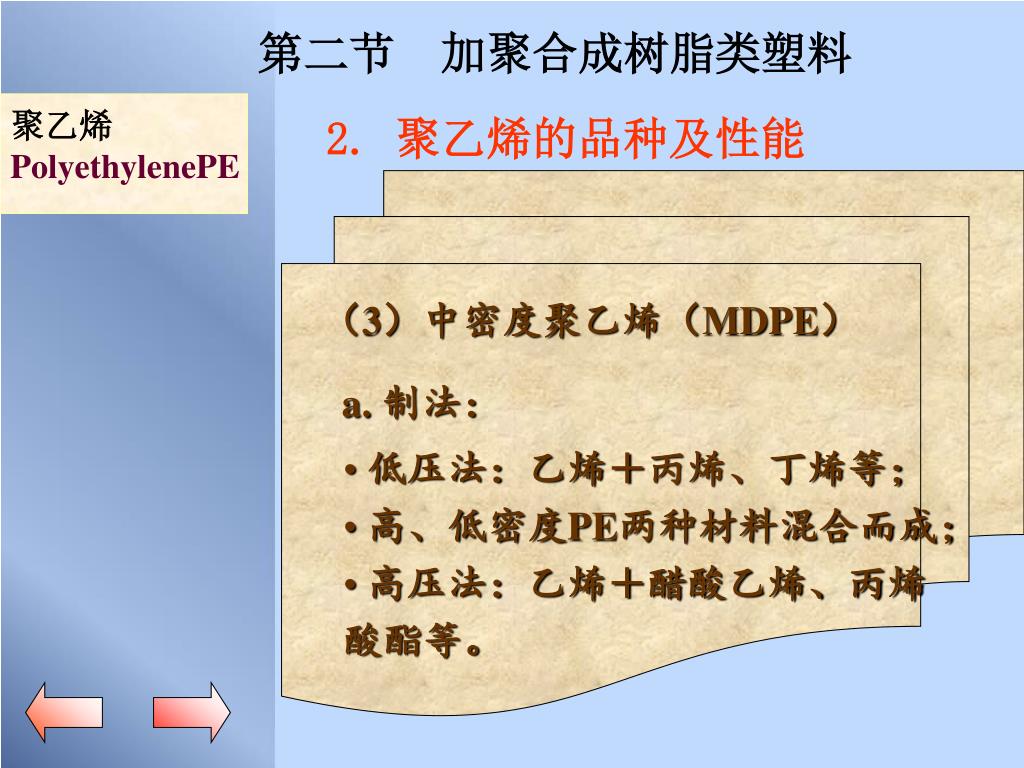 第二节　加聚合成树脂类塑料

聚乙烯
PolyethylenePE

2. 聚乙烯的品种及性能

（3）中密度聚乙烯（MDPE）

a. 制法：

• 低压法：乙烯＋丙烯、丁烯等；

• 高、低密度PE两种材料混合而成；

• 高压法：乙烯＋醋酸乙烯、丙烯酸酯等。